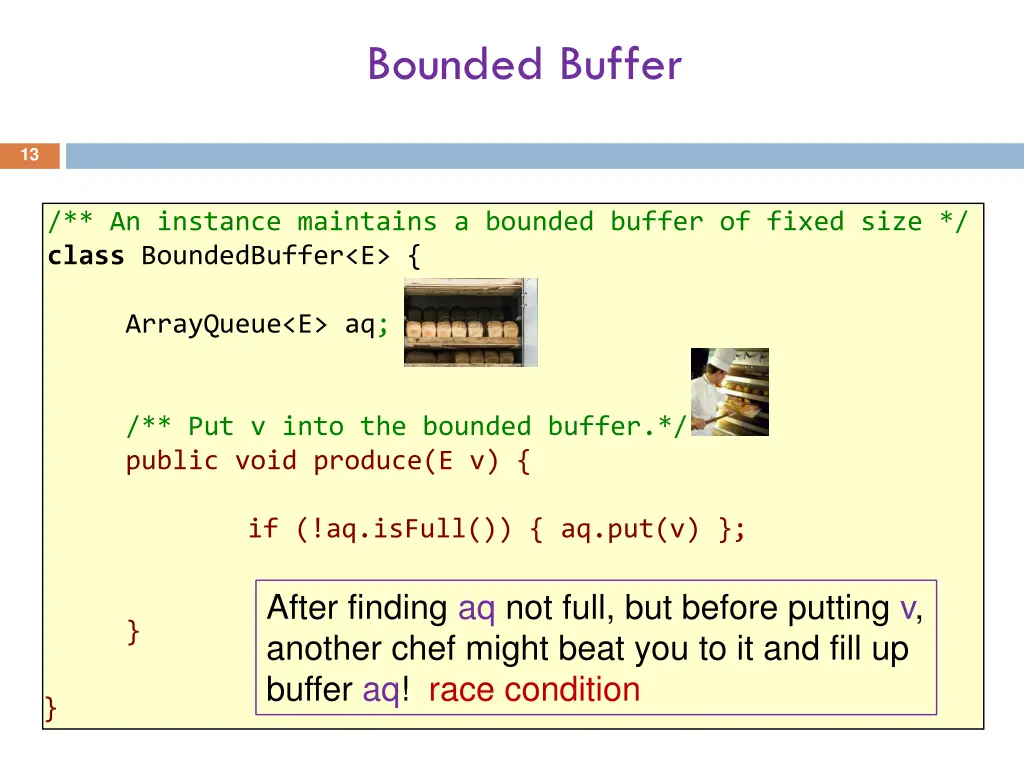 Bounded Buffer

13

/** An instance maintains a bounded buffer of fixed size */
class BoundedBuffer<E> {

ArrayQueue<E> aq;

/** Put v into the bounded buffer.*/
public void produce(E v) {

if (!aq.isFull()) { aq.put(v) };

}
}

After finding aq not full, but before putting v, another chef might beat you to it and fill up buffer aq! race condition